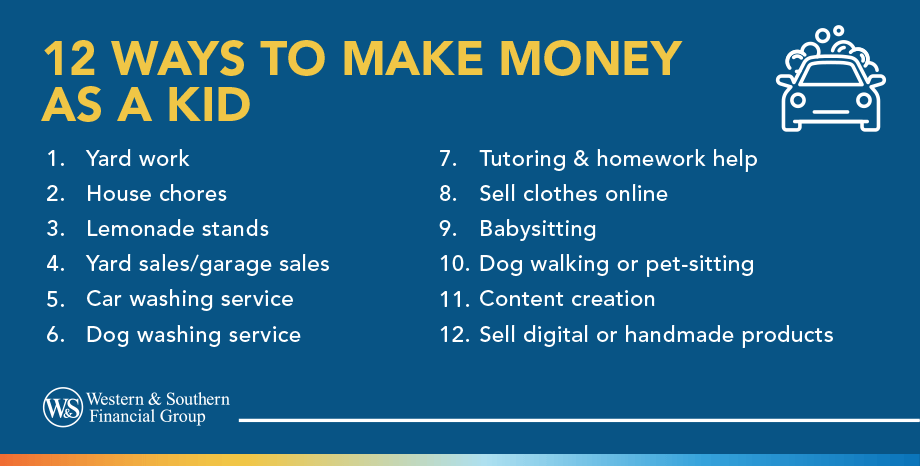 12 WAYS TO MAKE MONEY AS A KID

1. Yard work
2. House chores
3. Lemonade stands
4. Yard sales/garage sales
5. Car washing service
6. Dog washing service

7. Tutoring & homework help
8. Sell clothes online
9. Babysitting
10. Dog walking or pet-sitting
11. Content creation
12. Sell digital or handmade products

W&S Western & Southern Financial Group